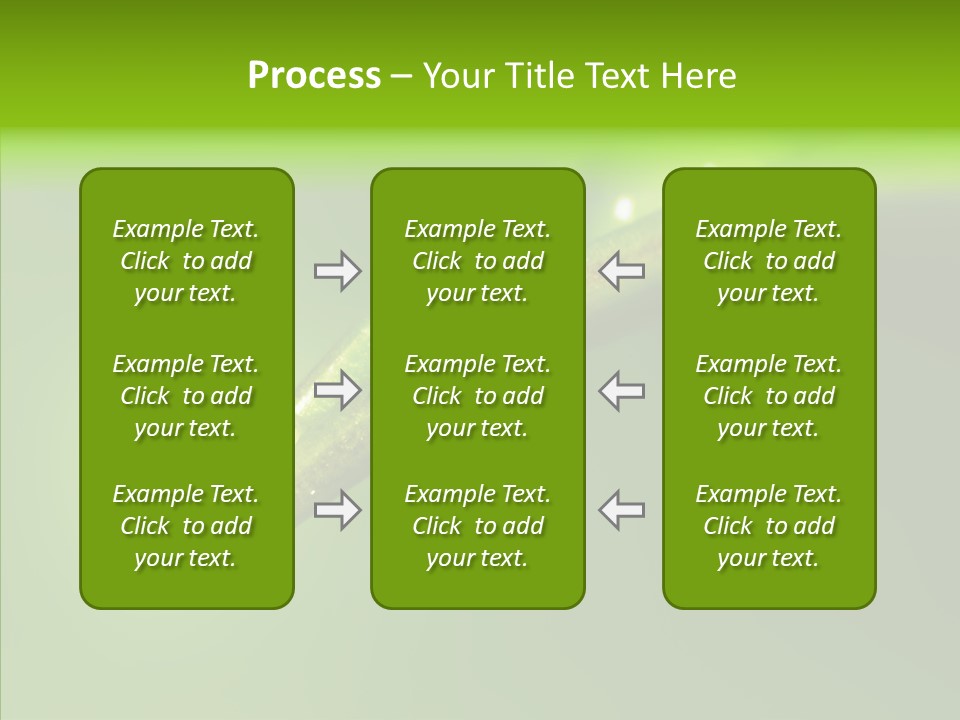 Process – Your Title Text Here

Example Text. Click to add your text.

Example Text. Click to add your text.

Example Text. Click to add your text.

Example Text. Click to add your text.

Example Text. Click to add your text.

Example Text. Click to add your text.

Example Text. Click to add your text.

Example Text. Click to add your text.

Example Text. Click to add your text.